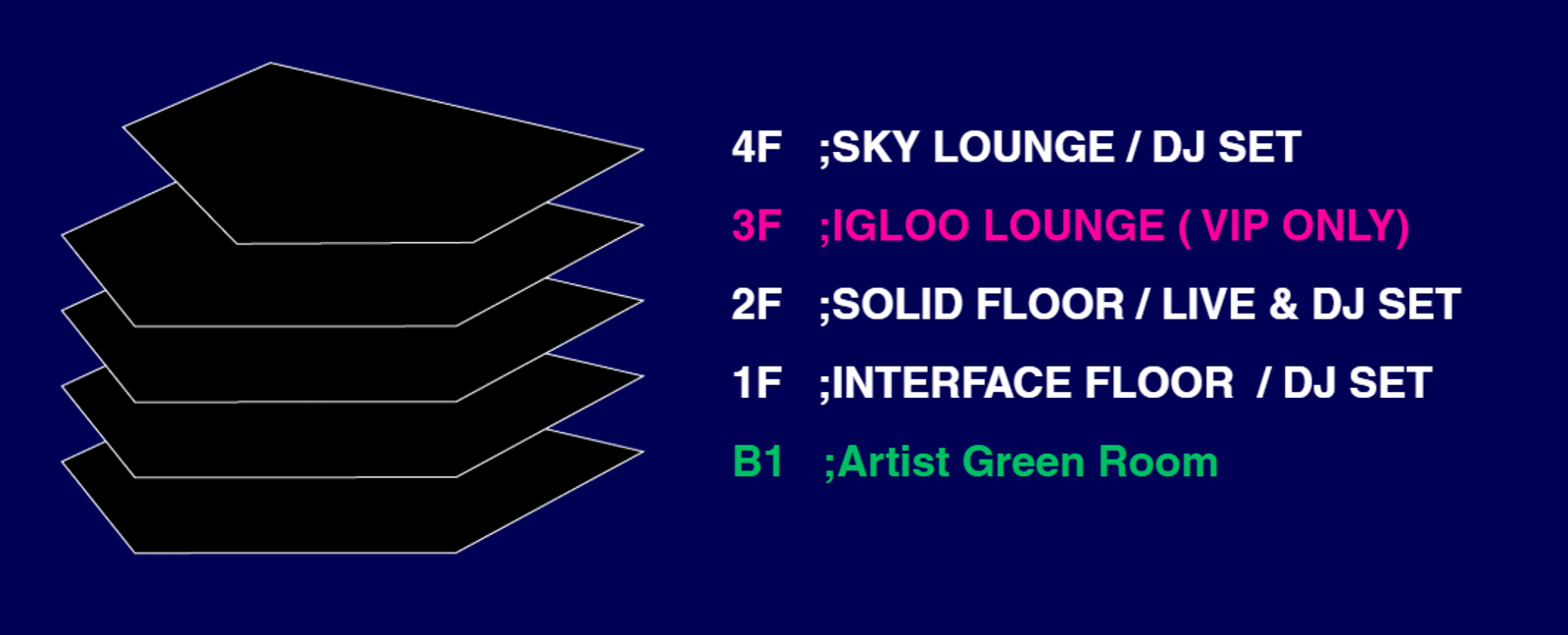 4F ;SKY LOUNGE / DJ SET
3F ;IGLOO LOUNGE ( VIP ONLY)
2F ;SOLID FLOOR / LIVE & DJ SET
1F ;INTERFACE FLOOR / DJ SET
B1 ;Artist Green Room